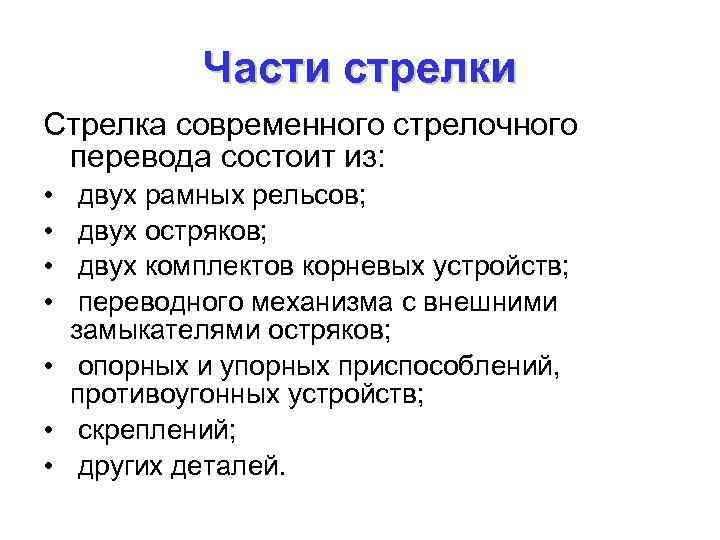 Части стрелки

Стрелка современного стрелочного перевода состоит из:

• двух рамных рельсов;
• двух остряков;
• двух комплектов корневых устройств;
• переводного механизма с внешними замыкателями остряков;
• опорных и упорных приспособлений, противоугонных устройств;
• скреплений;
• других деталей.